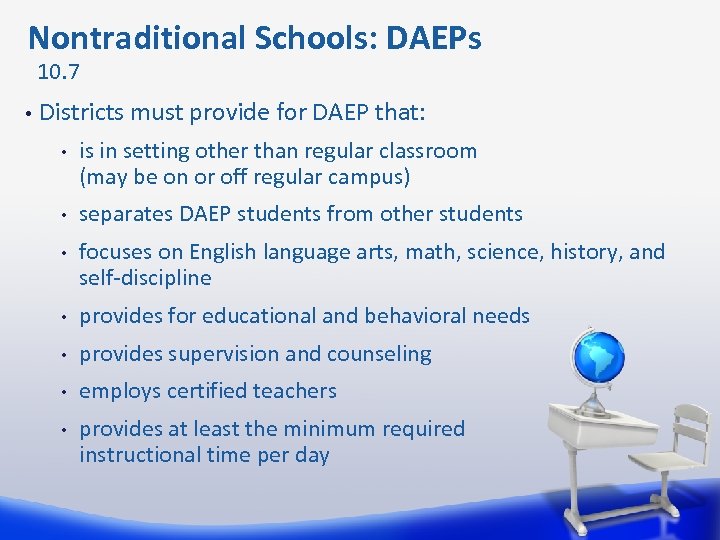 Nontraditional Schools: DAEPs
10.7

• Districts must provide for DAEP that:

• is in setting other than regular classroom (may be on or off regular campus)

• separates DAEP students from other students

• focuses on English language arts, math, science, history, and self-discipline

• provides for educational and behavioral needs

• provides supervision and counseling

• employs certified teachers

• provides at least the minimum required instructional time per day